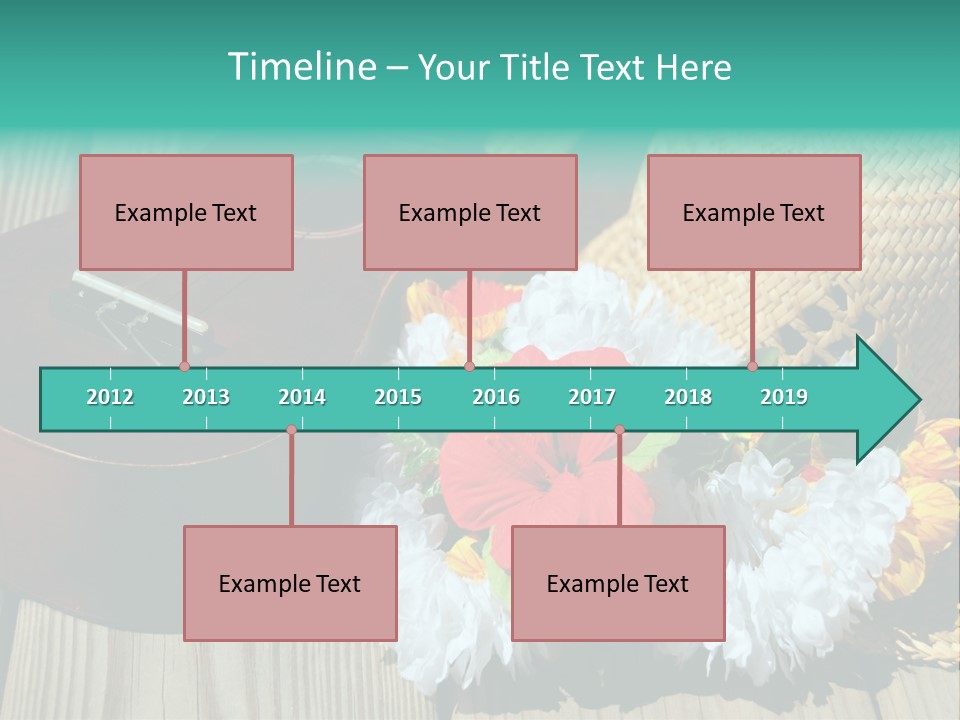 Timeline – Your Title Text Here

Example Text

Example Text

Example Text

2012 2013 2014 2015 2016 2017 2018 2019

Example Text

Example Text